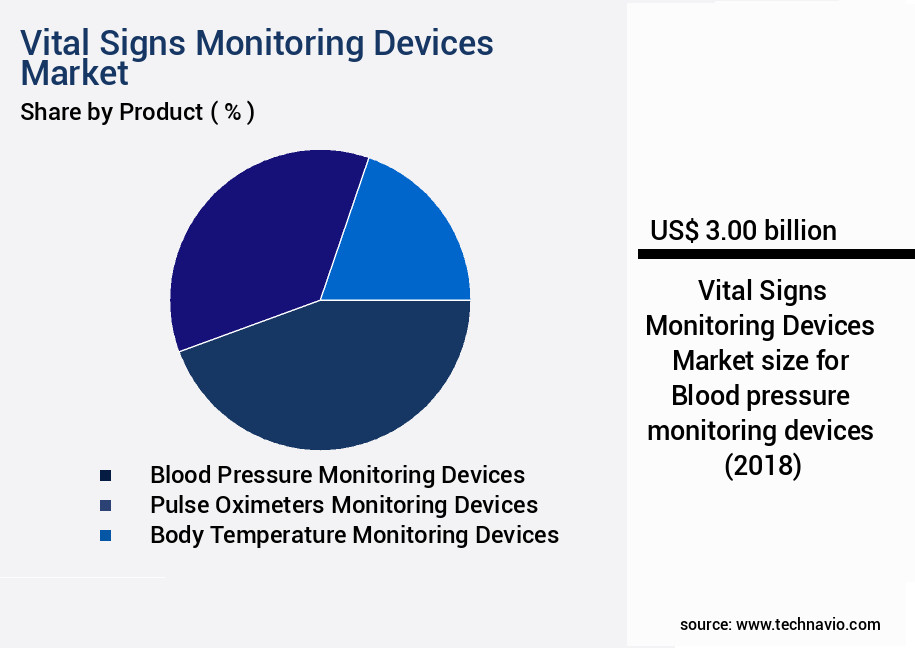 Vital Signs Monitoring Devices Market

Share by Product ( % )

Blood Pressure Monitoring Devices
Pulse Oximeters Monitoring Devices
Body Temperature Monitoring Devices

US$ 3.00 billion

Vital Signs Monitoring Devices Market size for Blood pressure monitoring devices (2018)

source: www.technavio.com